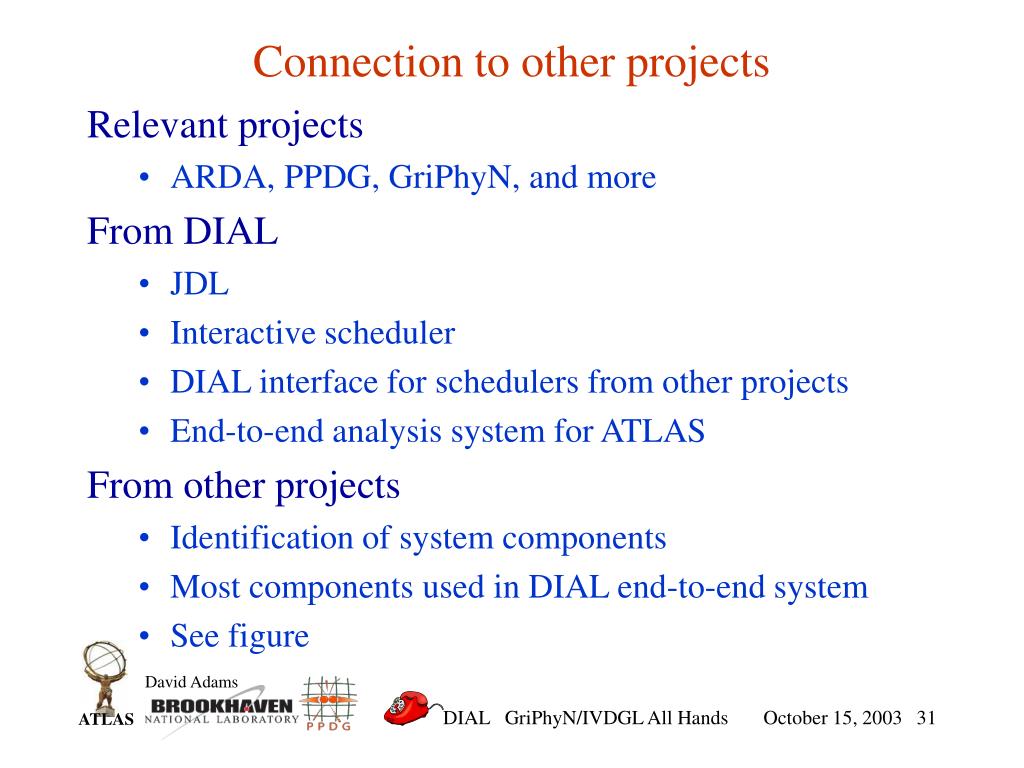 Connection to other projects

Relevant projects

• ARDA, PPDG, GriPhyN, and more

From DIAL

• JDL
• Interactive scheduler
• DIAL interface for schedulers from other projects
• End-to-end analysis system for ATLAS

From other projects

• Identification of system components
• Most components used in DIAL end-to-end system
• See figure

David Adams

ATLAS BROOKHAVEN NATIONAL LABORATORY PPDG

DIAL GriPhyN/IVDGL All Hands October 15, 2003 31